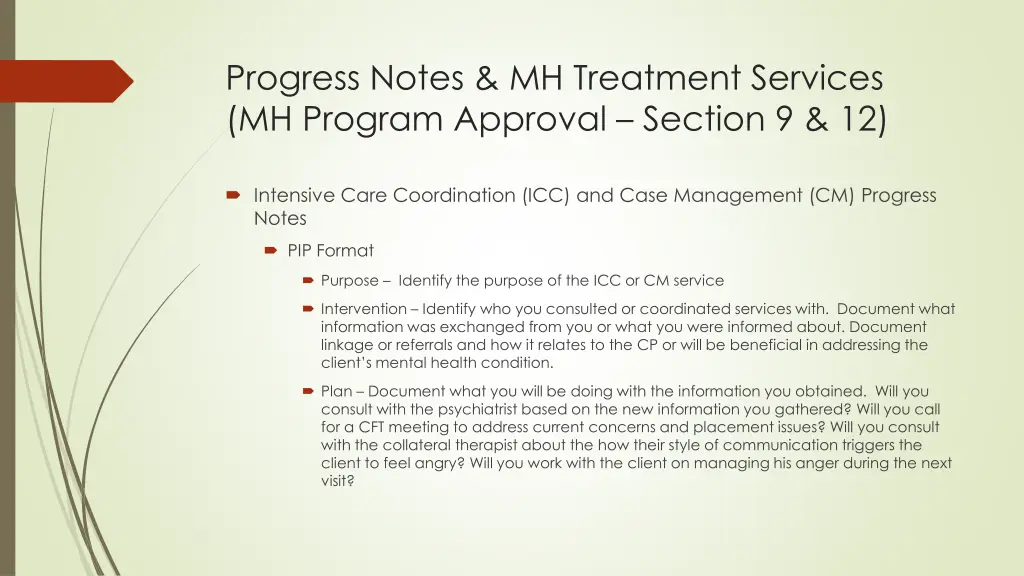 Progress Notes & MH Treatment Services (MH Program Approval – Section 9 & 12)

Intensive Care Coordination (ICC) and Case Management (CM) Progress Notes

PIP Format

Purpose – Identify the purpose of the ICC or CM service

Intervention – Identify who you consulted or coordinated services with. Document what information was exchanged from you or what you were informed about. Document linkage or referrals and how it relates to the CP or will be beneficial in addressing the client's mental health condition.

Plan – Document what you will be doing with the information you obtained. Will you consult with the psychiatrist based on the new information you gathered? Will you call for a CFT meeting to address current concerns and placement issues? Will you consult with the collateral therapist about the how their style of communication triggers the client to feel angry? Will you work with the client on managing his anger during the next visit?